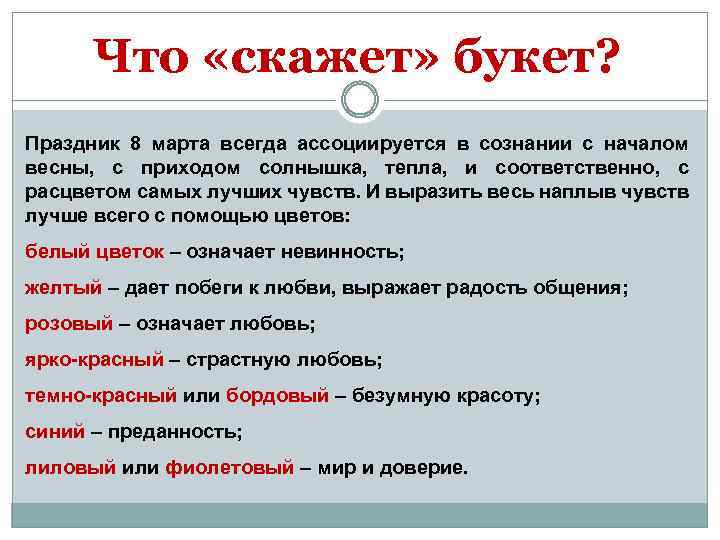 Что «скажет» букет?

Праздник 8 марта всегда ассоциируется в сознании с началом весны, с приходом солнышка, тепла, и соответственно, с расцветом самых лучших чувств. И выразить весь наплыв чувств лучше всего с помощью цветов:

белый цветок – означает невинность;

желтый – дает побеги к любви, выражает радость общения;

розовый – означает любовь;

ярко-красный – страстную любовь;

темно-красный или бордовый – безумную красоту;

синий – преданность;

лиловый или фиолетовый – мир и доверие.